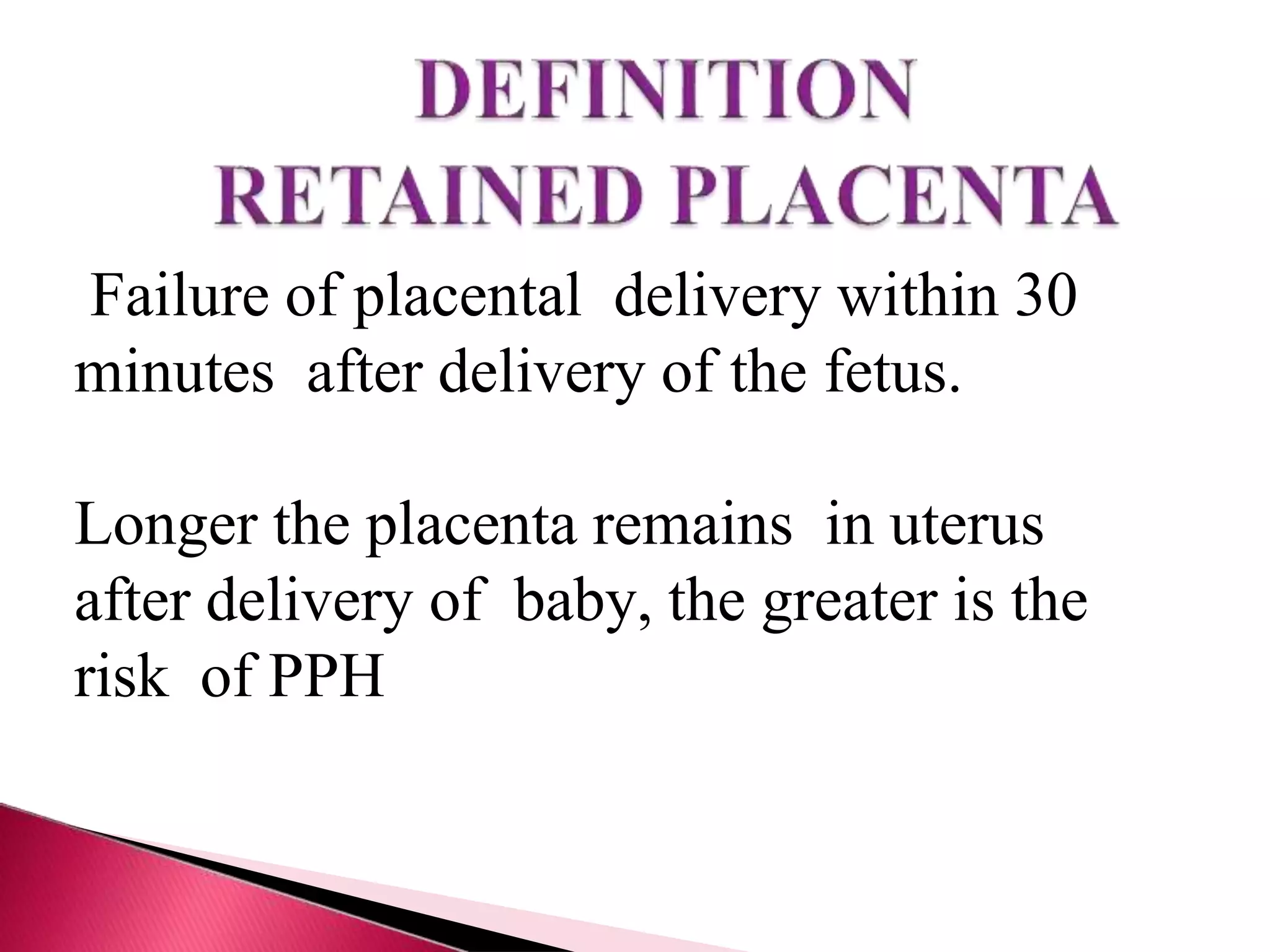 DEFINITION
RETAINED PLACENTA

Failure of placental delivery within 30 minutes after delivery of the fetus.

Longer the placenta remains in uterus after delivery of baby, the greater is the risk of PPH